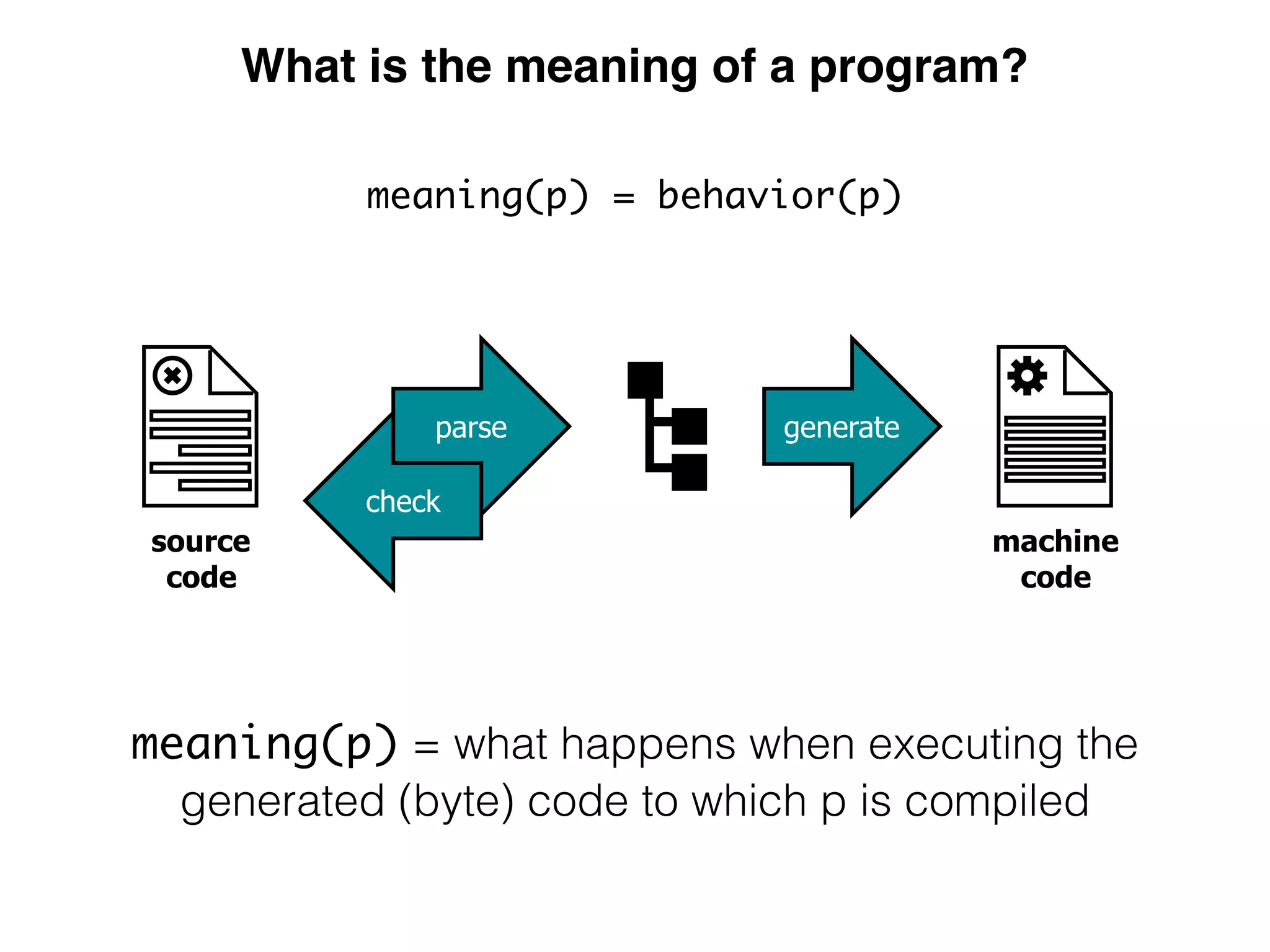 What is the meaning of a program?

meaning(p) = behavior(p)

source code

parse

check

generate

machine code

meaning(p) = what happens when executing the generated (byte) code to which p is compiled